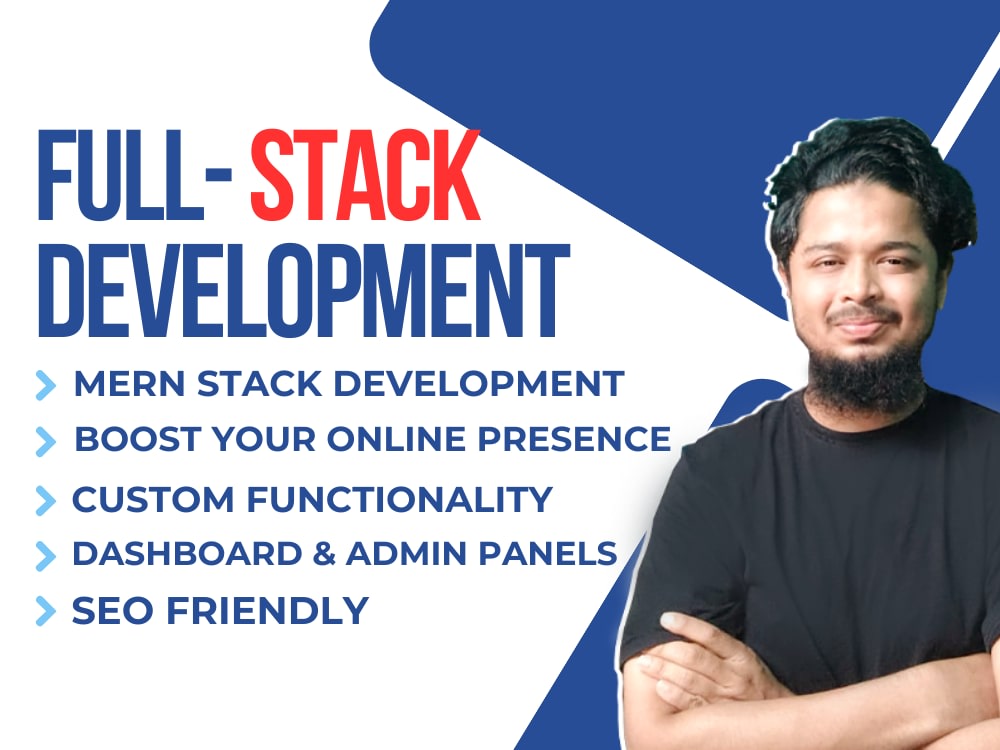 FULL- STACK DEVELOPMENT

MERN STACK DEVELOPMENT
BOOST YOUR ONLINE PRESENCE
CUSTOM FUNCTIONALITY
DASHBOARD & ADMIN PANELS
SEO FRIENDLY